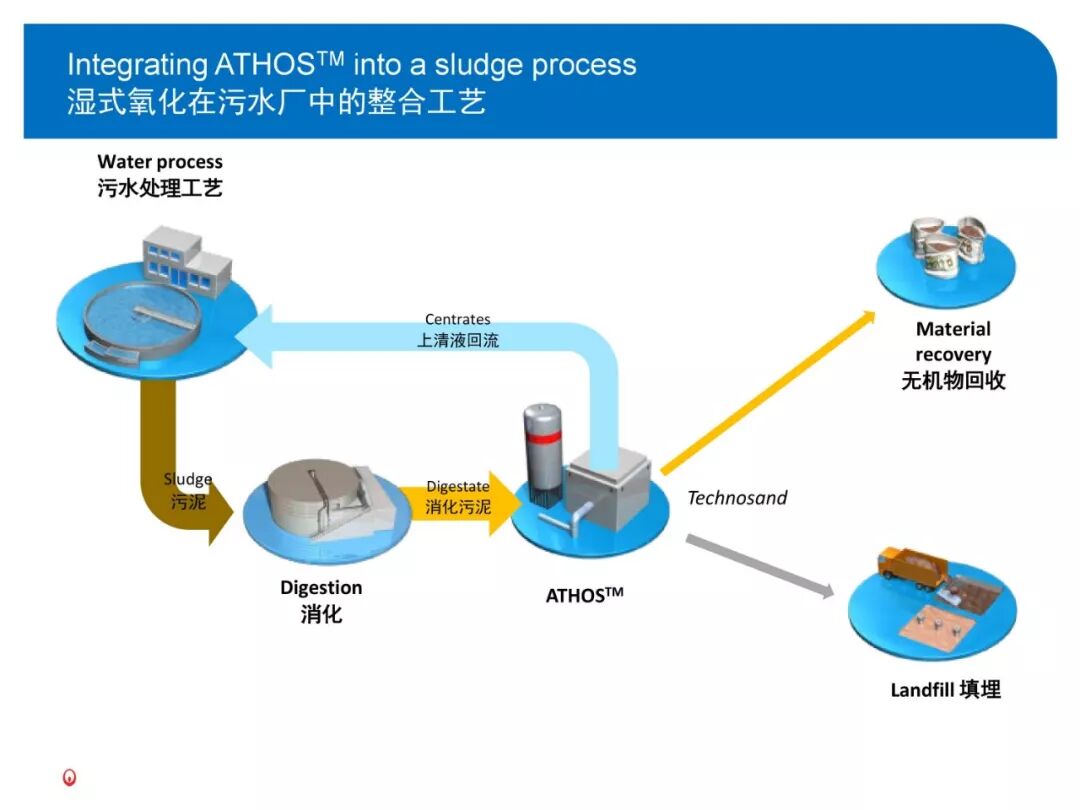 Integrating ATHOS$^{TM}$ into a sludge process
湿式氧化在污水厂中的整合工艺

Water process
污水处理工艺

Centrates
上清液回流

Material recovery
无机物回收

Sludge
污泥

Digestate
消化污泥

Technosand

Digestion
消化

ATHOS$^{TM}$

Landfill 填埋